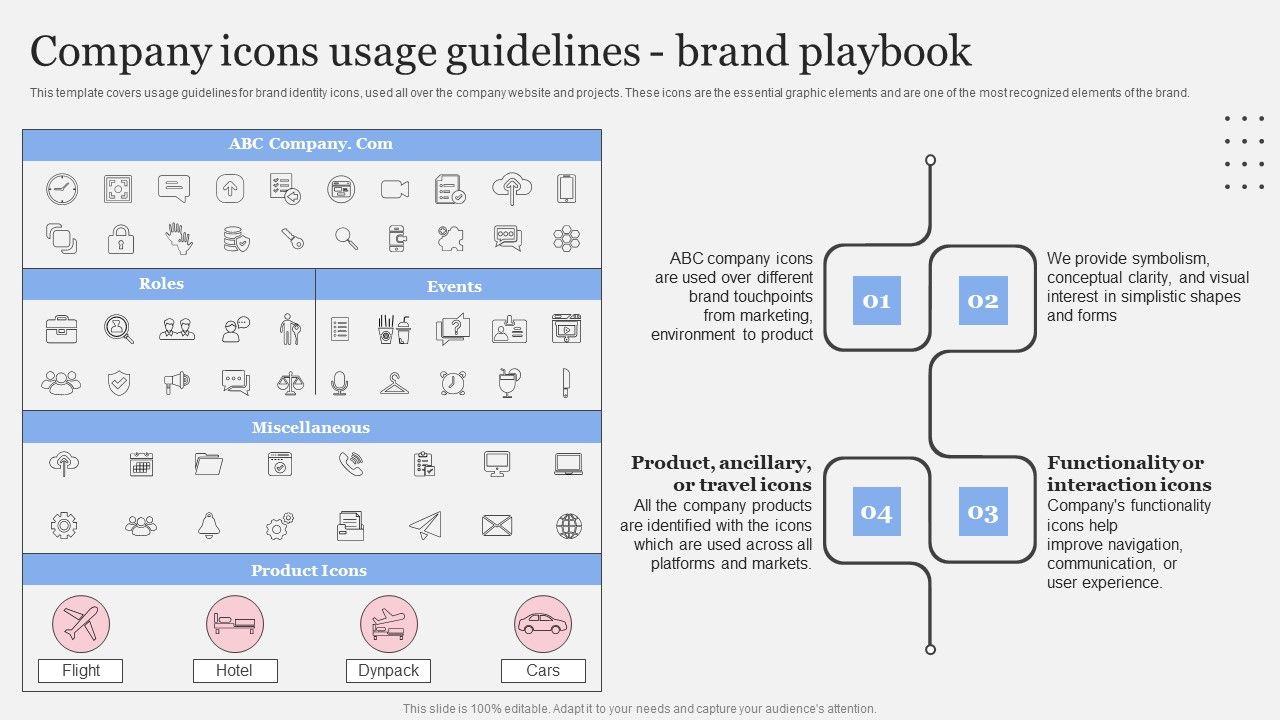 Company icons usage guidelines - brand playbook

This template covers usage guidelines for brand identity icons, used all over the company website and projects. These icons are the essential graphic elements and are one of the most recognized elements of the brand.

ABC Company. Com

Roles

Events

Miscellaneous

Product Icons

Flight

Hotel

Dynpack

Cars

ABC company icons are used over different brand touchpoints from marketing, environment to product

01

02

We provide symbolism, conceptual clarity, and visual interest in simplistic shapes and forms

Product, ancillary, or travel icons
All the company products are identified with the icons which are used across all platforms and markets.

04

03

Functionality or interaction icons
Company's functionality icons help improve navigation, communication, or user experience.

This slide is 100% editable. Adapt it to your needs and capture your audience's attention.